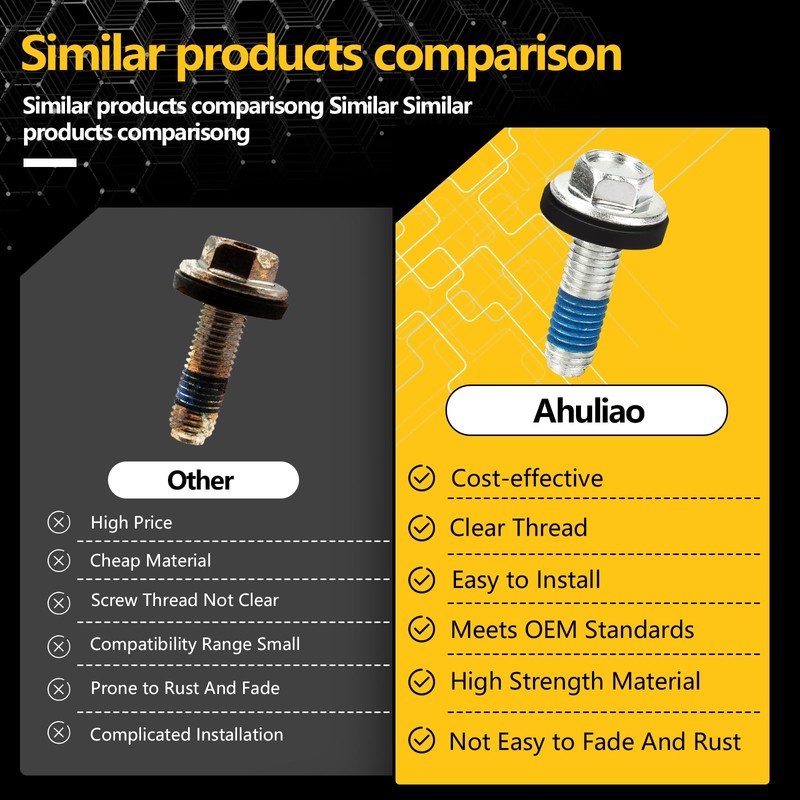 Similar products comparison

Similar products comparisong Similar Similar products comparisong

Other

High Price

Cheap Material

Screw Thread Not Clear

Compatibility Range Small

Prone to Rust And Fade

Complicated Installation

Ahuliao

Cost-effective

Clear Thread

Easy to Install

Meets OEM Standards

High Strength Material

Not Easy to Fade And Rust